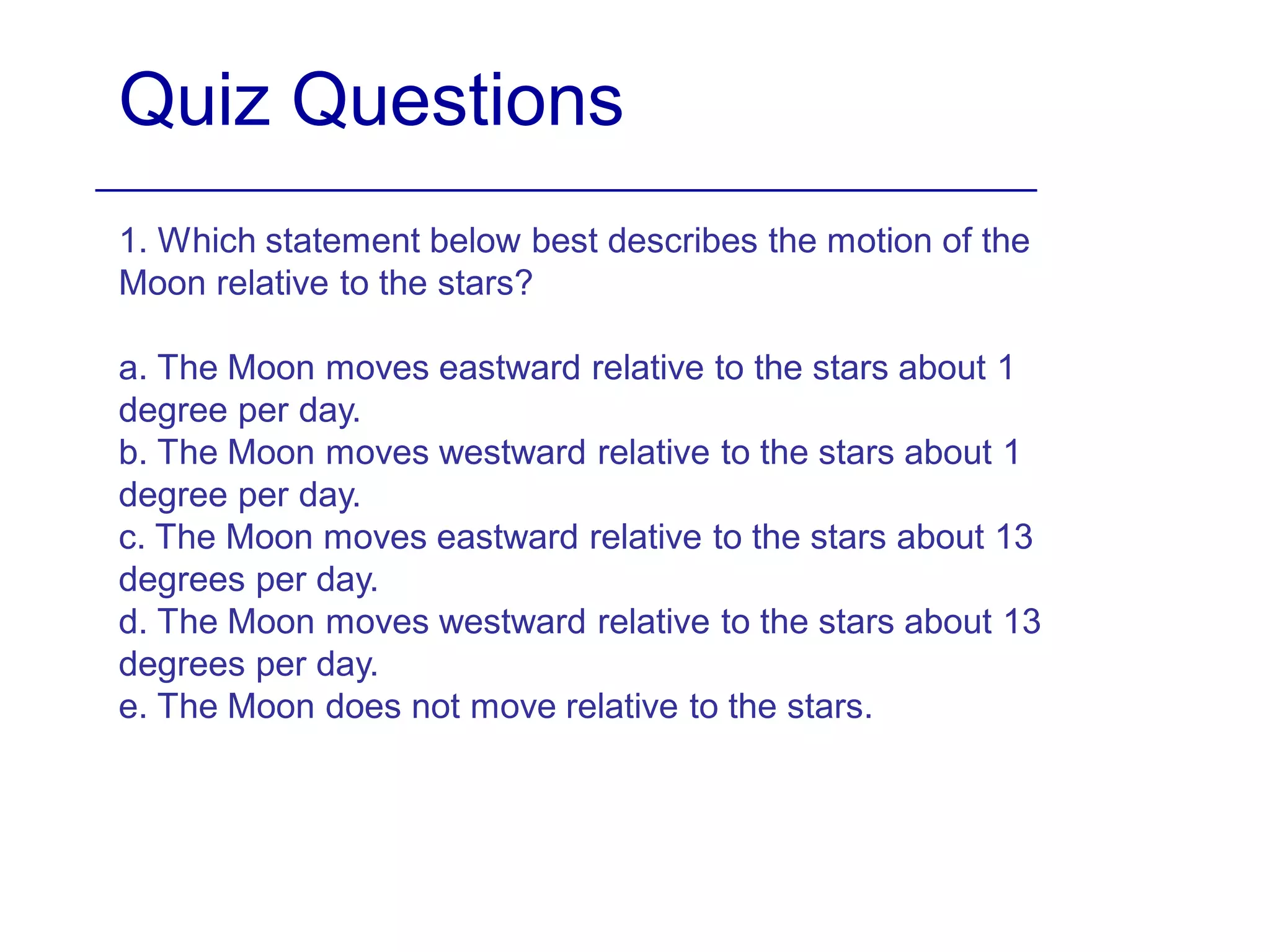 Quiz Questions

1. Which statement below best describes the motion of the Moon relative to the stars?

a. The Moon moves eastward relative to the stars about 1 degree per day.
b. The Moon moves westward relative to the stars about 1 degree per day.
c. The Moon moves eastward relative to the stars about 13 degrees per day.
d. The Moon moves westward relative to the stars about 13 degrees per day.
e. The Moon does not move relative to the stars.